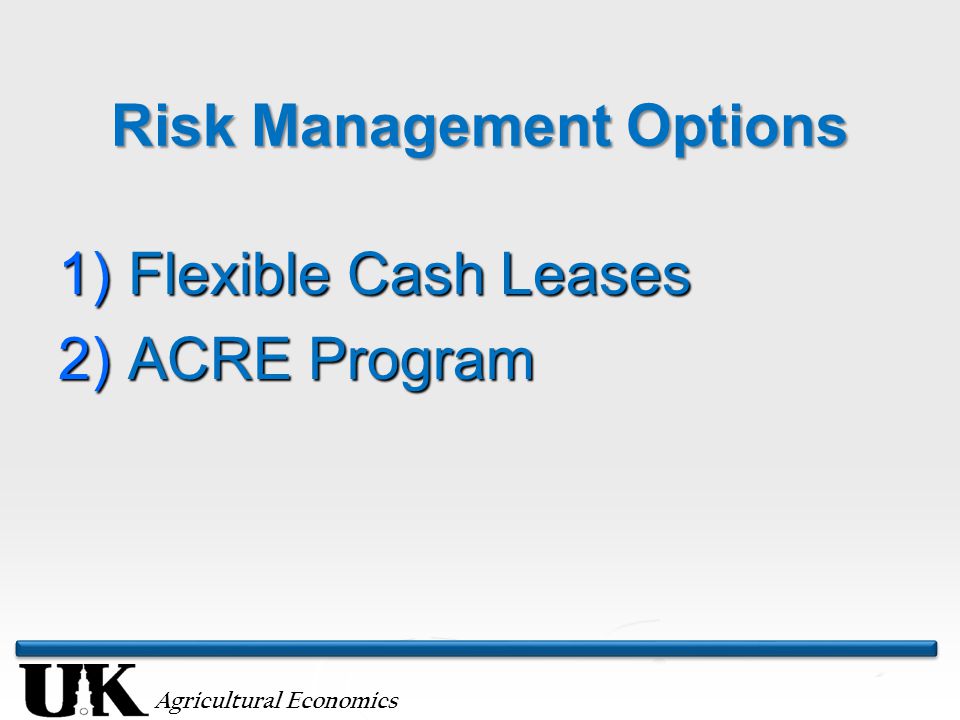 Risk Management Options

1) Flexible Cash Leases
2) ACRE Program

UK Agricultural Economics